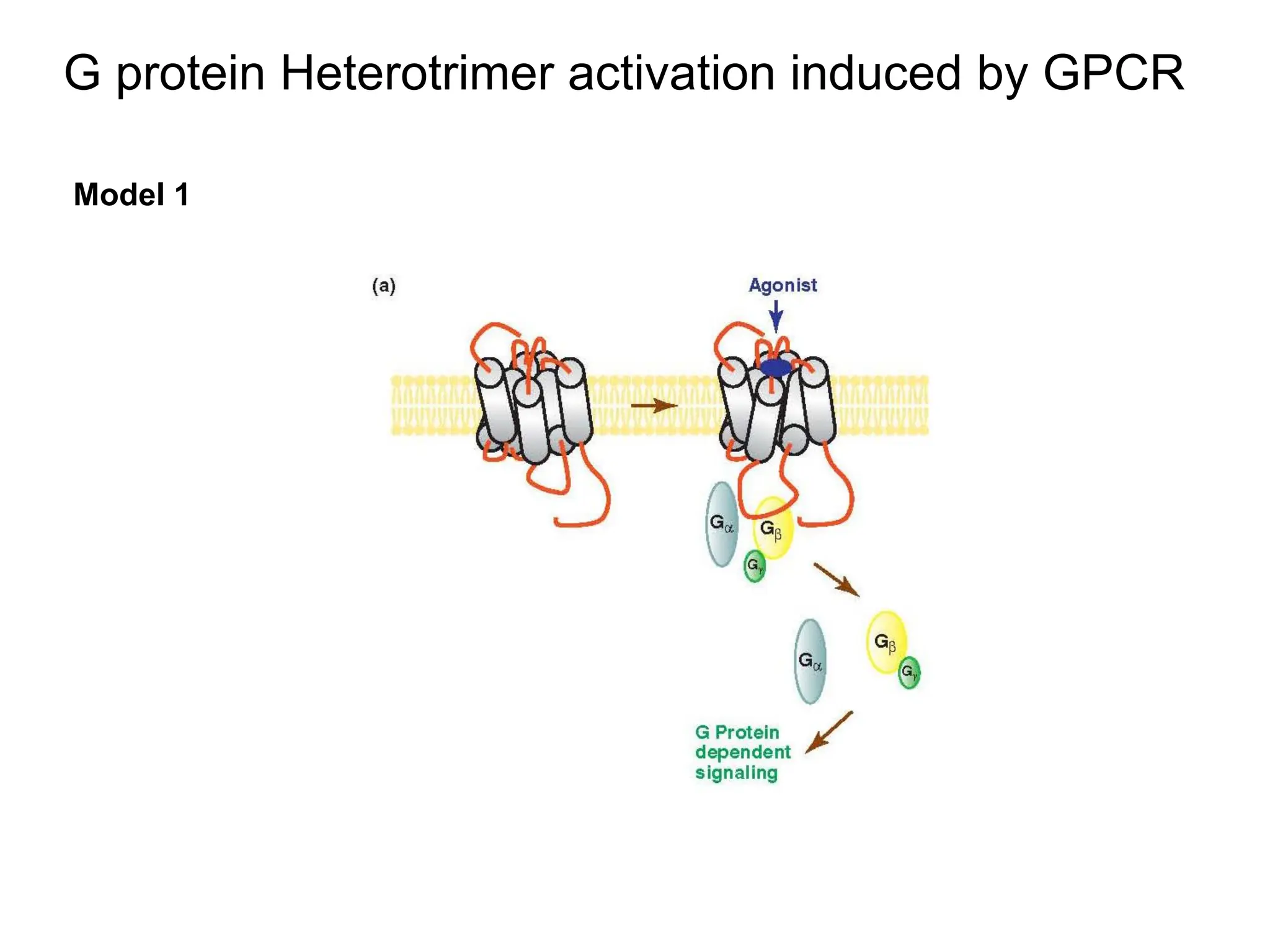 G protein Heterotrimer activation induced by GPCR

Model 1

(a)

Agonist

$G_\alpha$

$G_\beta$

$G_\gamma$

$G_\alpha$

$G_\beta$

$G_\gamma$

G Protein dependent signaling